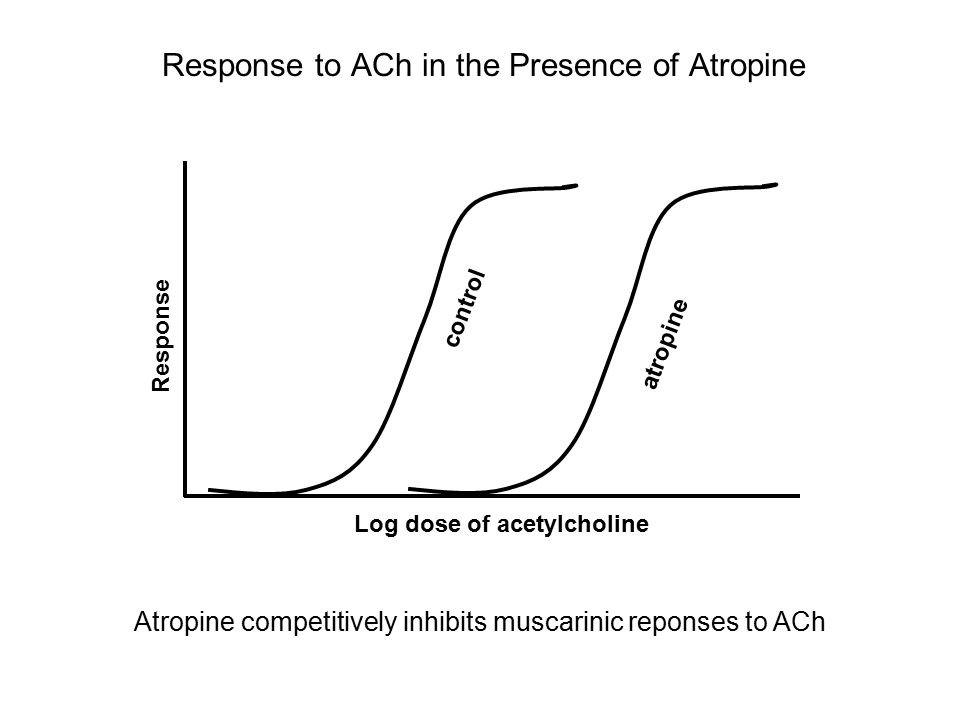 Response to ACh in the Presence of Atropine

Response

control

atropine

Log dose of acetylcholine

Atropine competitively inhibits muscarinic reponses to ACh